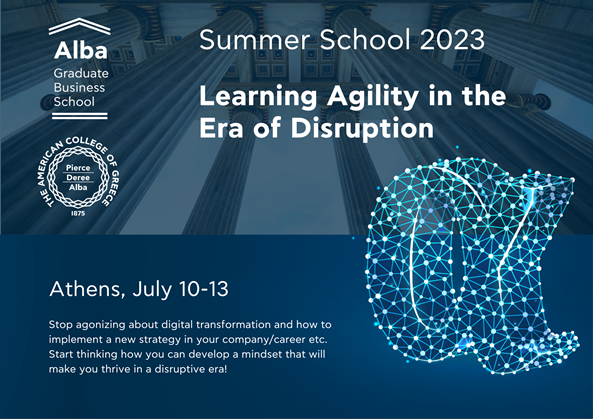 Alba
Graduate
Business
School

THE AMERICAN COLLEGE OF GREECE
Pierce
Deree
Alba
1875

Summer School 2023

Learning Agility in the Era of Disruption

Athens, July 10-13

Stop agonizing about digital transformation and how to implement a new strategy in your company/career etc. Start thinking how you can develop a mindset that will make you thrive in a disruptive era!